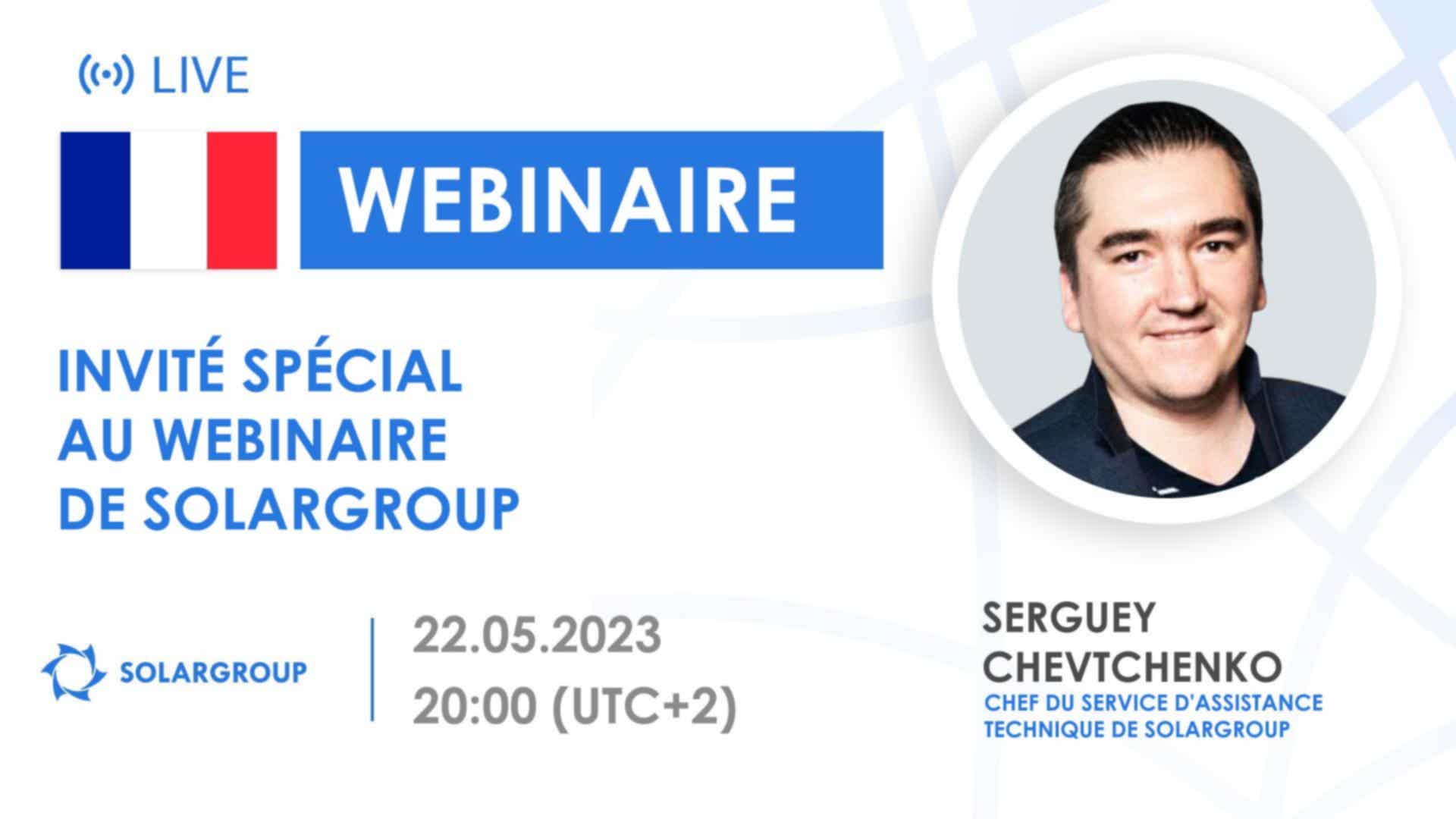 LIVE

WEBINAIRE

INVITÉ SPÉCIAL AU WEBINAIRE DE SOLARGROUP

SOLARGROUP

22.05.2023
20:00 (UTC+2)

SERGUEY CHEVTCHENKO
CHEF DU SERVICE D'ASSISTANCE TECHNIQUE DE SOLARGROUP